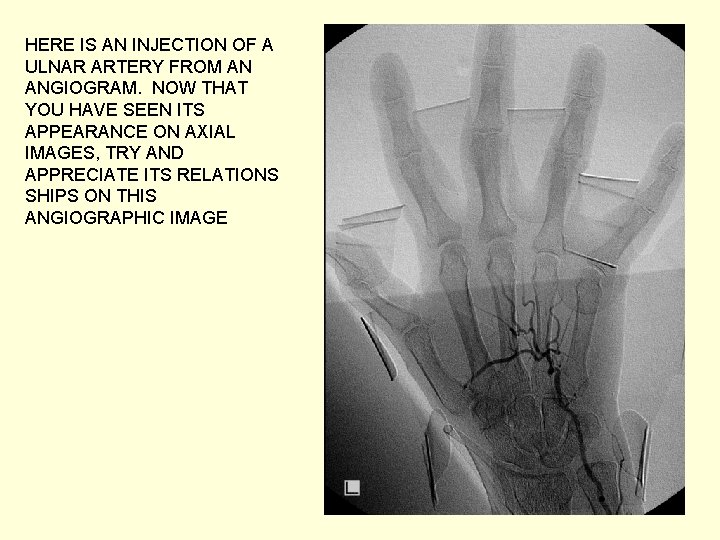 HERE IS AN INJECTION OF A ULNAR ARTERY FROM AN ANGIOGRAM. NOW THAT YOU HAVE SEEN ITS APPEARANCE ON AXIAL IMAGES, TRY AND APPRECIATE ITS RELATIONS SHIPS ON THIS ANGIOGRAPHIC IMAGE

L